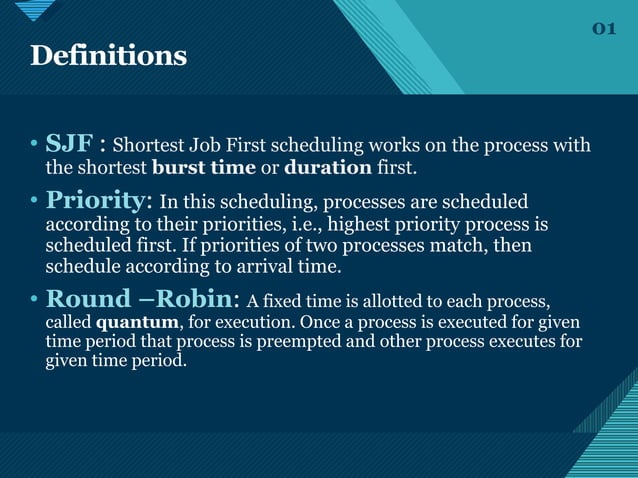 01

Definitions

• SJF : Shortest Job First scheduling works on the process with the shortest burst time or duration first.

• Priority: In this scheduling, processes are scheduled according to their priorities, i.e., highest priority process is scheduled first. If priorities of two processes match, then schedule according to arrival time.

• Round –Robin: A fixed time is allotted to each process, called quantum, for execution. Once a process is executed for given time period that process is preempted and other process executes for given time period.